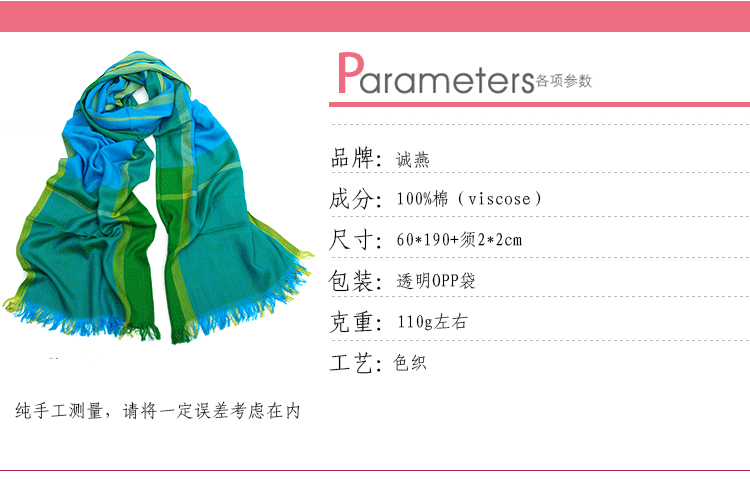 Parameters各项参数

品牌：诚燕

成分：100%棉（viscose）

尺寸：60*190+须2*2cm

包装：透明OPP袋

克重：110g左右

工艺：色织

纯手工测量，请将一定误差考虑在内